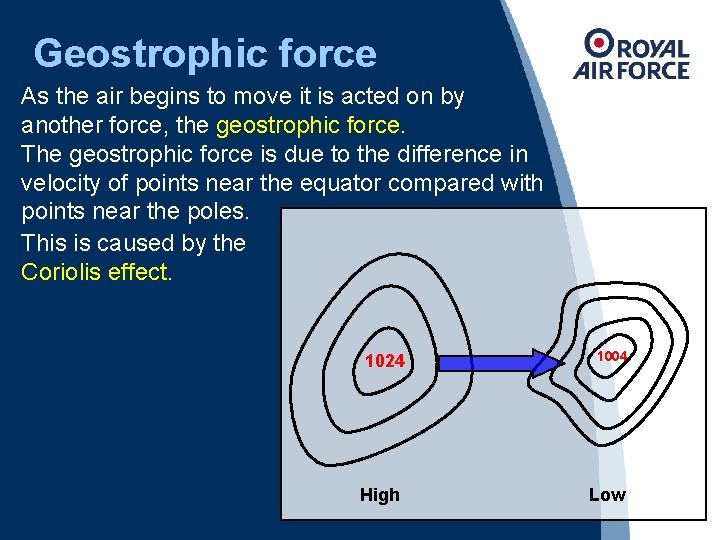 Geostrophic force

ROYAL AIR FORCE

As the air begins to move it is acted on by another force, the geostrophic force.

The geostrophic force is due to the difference in velocity of points near the equator compared with points near the poles.

This is caused by the Coriolis effect.

1024

1004

High

Low